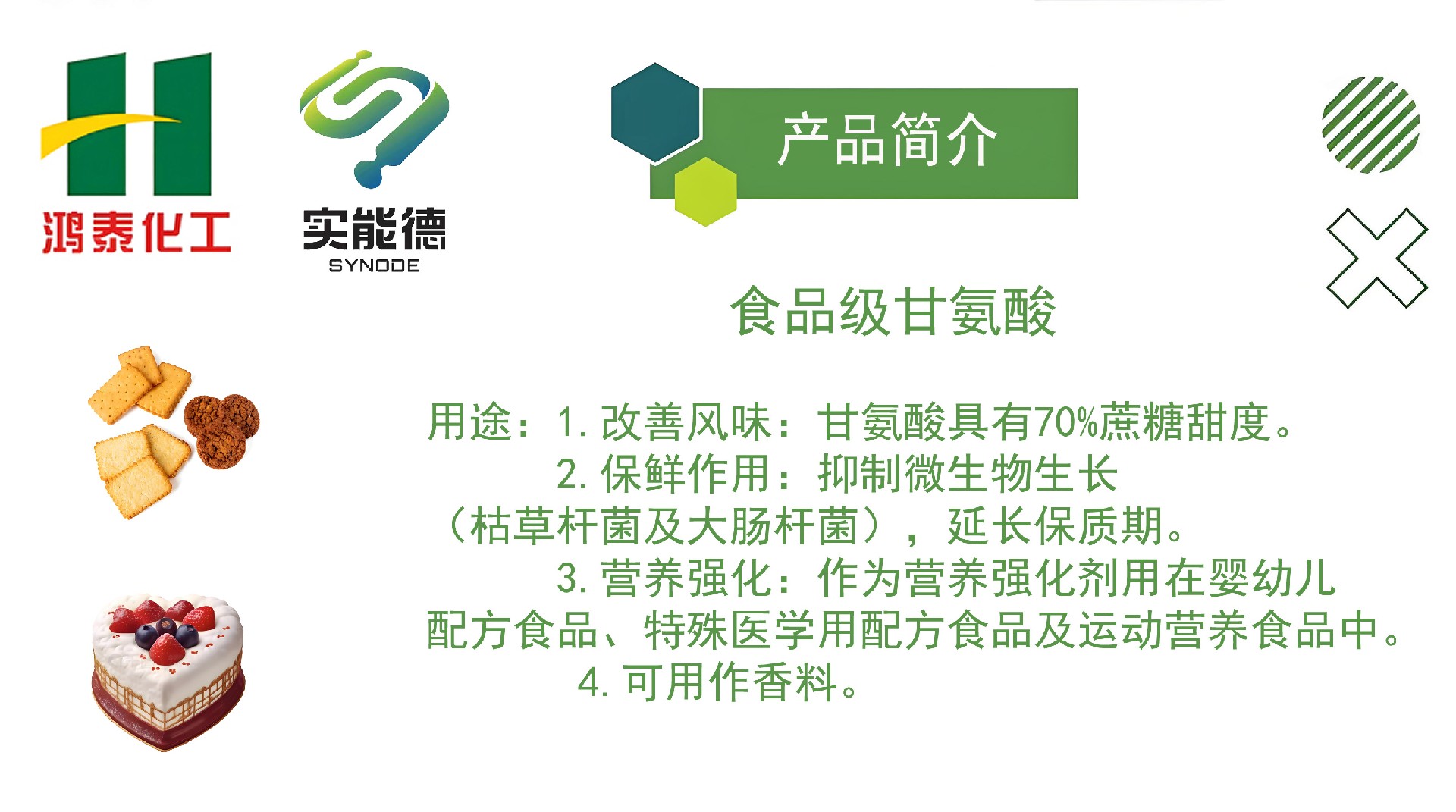 鸿泰化工

实能德
SYNODE

产品简介

食品级甘氨酸

用途：1. 改善风味：甘氨酸具有70%蔗糖甜度。
2. 保鲜作用：抑制微生物生长（枯草杆菌及大肠杆菌），延长保质期。
3. 营养强化：作为营养强化剂用在婴幼儿配方食品、特殊医学用配方食品及运动营养食品中。
4. 可用作香料。